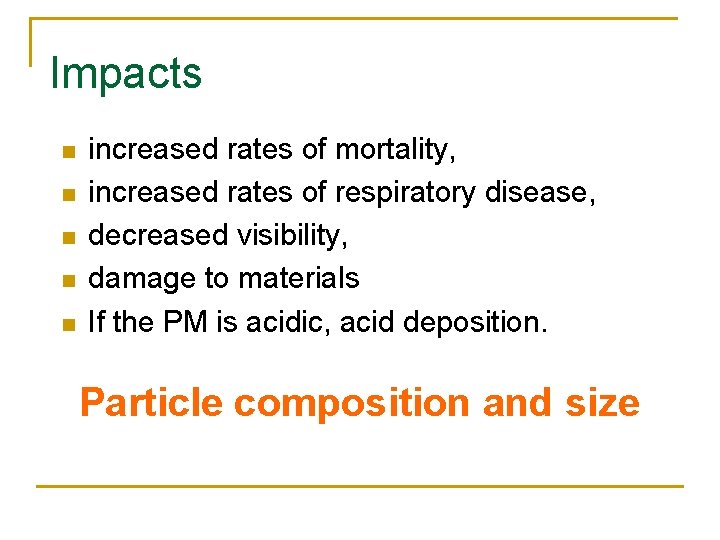 Impacts

- increased rates of mortality,
- increased rates of respiratory disease,
- decreased visibility,
- damage to materials
- If the PM is acidic, acid deposition.

Particle composition and size